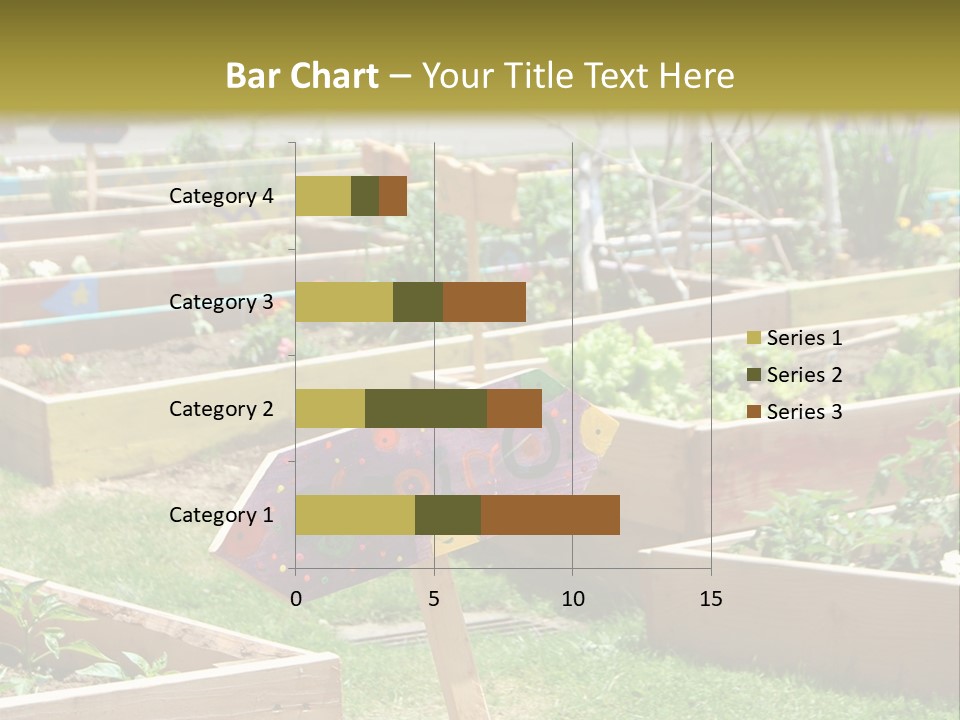 Bar Chart – Your Title Text Here

Category 4
Category 3
Category 2
Category 1

0
5
10
15

Series 1
Series 2
Series 3